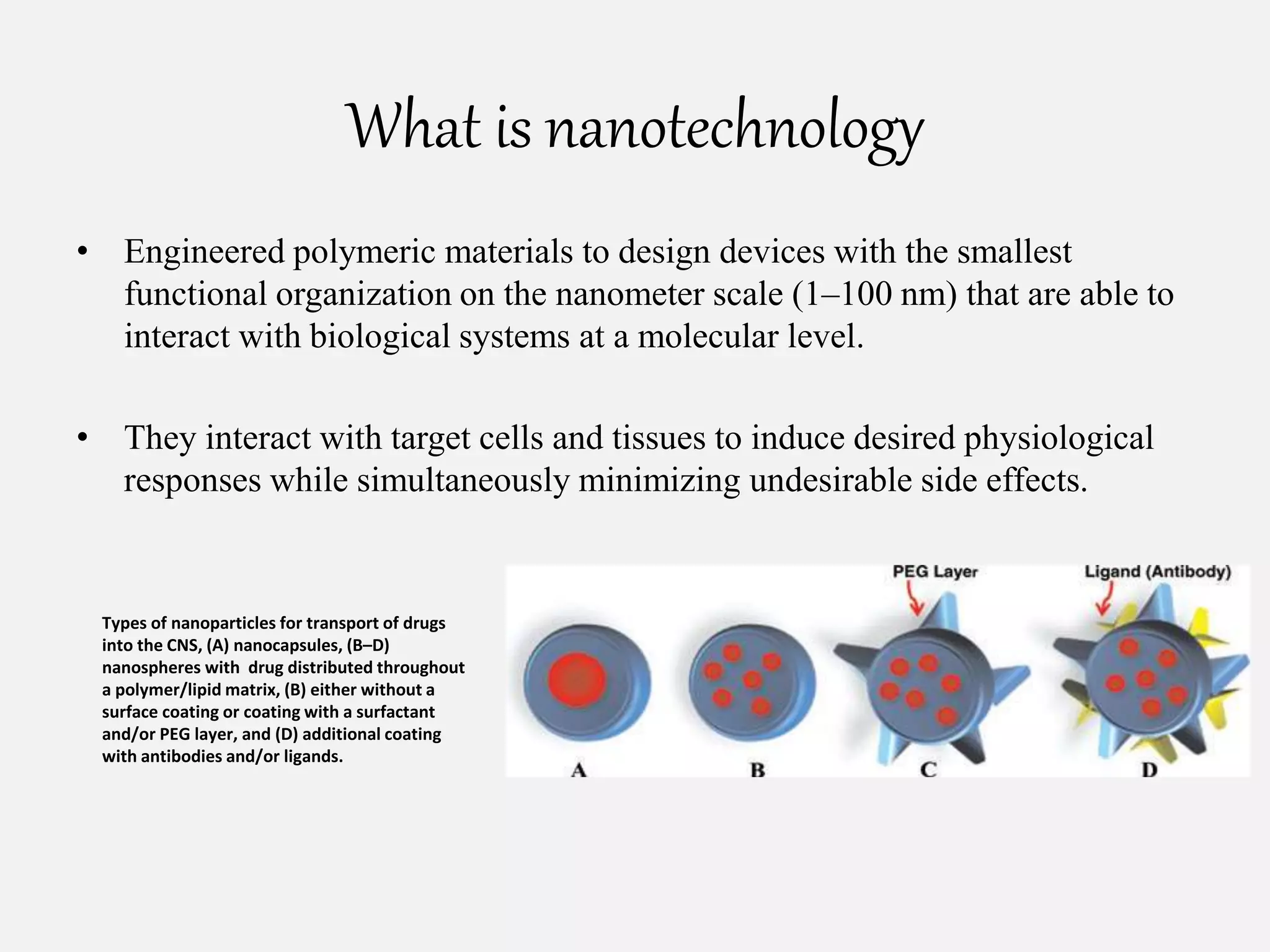 What is nanotechnology

• Engineered polymeric materials to design devices with the smallest functional organization on the nanometer scale (1–100 nm) that are able to interact with biological systems at a molecular level.

• They interact with target cells and tissues to induce desired physiological responses while simultaneously minimizing undesirable side effects.

Types of nanoparticles for transport of drugs into the CNS, (A) nanocapsules, (B–D) nanospheres with drug distributed throughout a polymer/lipid matrix, (B) either without a surface coating or coating with a surfactant and/or PEG layer, and (D) additional coating with antibodies and/or ligands.

PEG Layer
Ligand (Antibody)
A
B
C
D